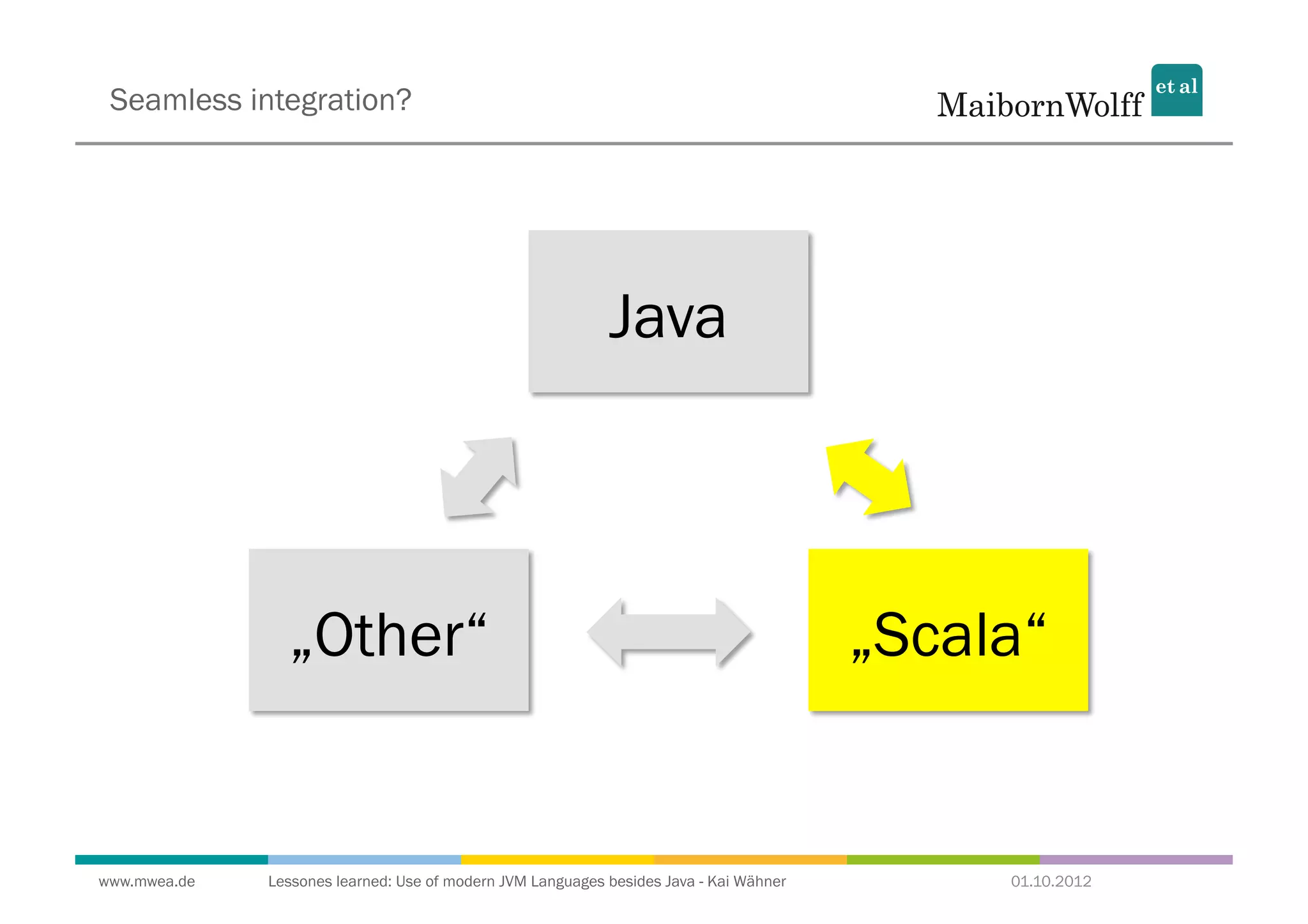 Seamless integration?

MaibornWolff et al

Java

„Other“

„Scala“

www.mwea.de Lessones learned: Use of modern JVM Languages besides Java - Kai Wähner 01.10.2012